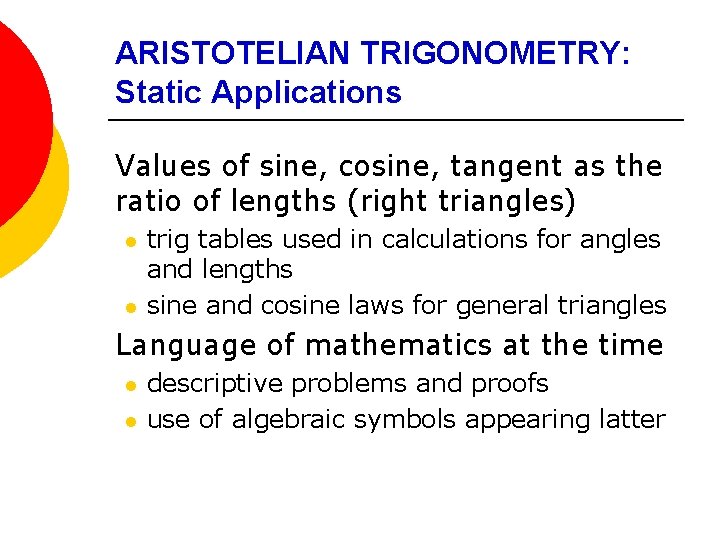 ARISTOTELIAN TRIGONOMETRY:
Static Applications

Values of sine, cosine, tangent as the ratio of lengths (right triangles)

- trig tables used in calculations for angles and lengths
- sine and cosine laws for general triangles

Language of mathematics at the time

- descriptive problems and proofs
- use of algebraic symbols appearing latter